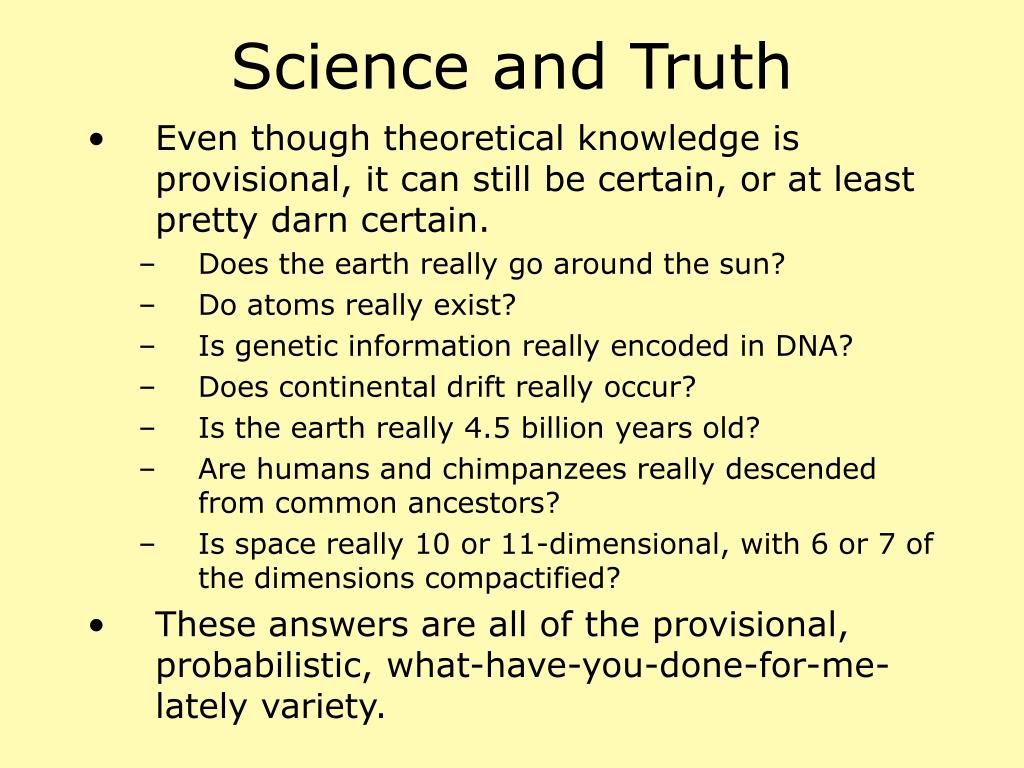 Science and Truth

• Even though theoretical knowledge is provisional, it can still be certain, or at least pretty darn certain.
– Does the earth really go around the sun?
– Do atoms really exist?
– Is genetic information really encoded in DNA?
– Does continental drift really occur?
– Is the earth really 4.5 billion years old?
– Are humans and chimpanzees really descended from common ancestors?
– Is space really 10 or 11-dimensional, with 6 or 7 of the dimensions compactified?

• These answers are all of the provisional, probabilistic, what-have-you-done-for-me-lately variety.